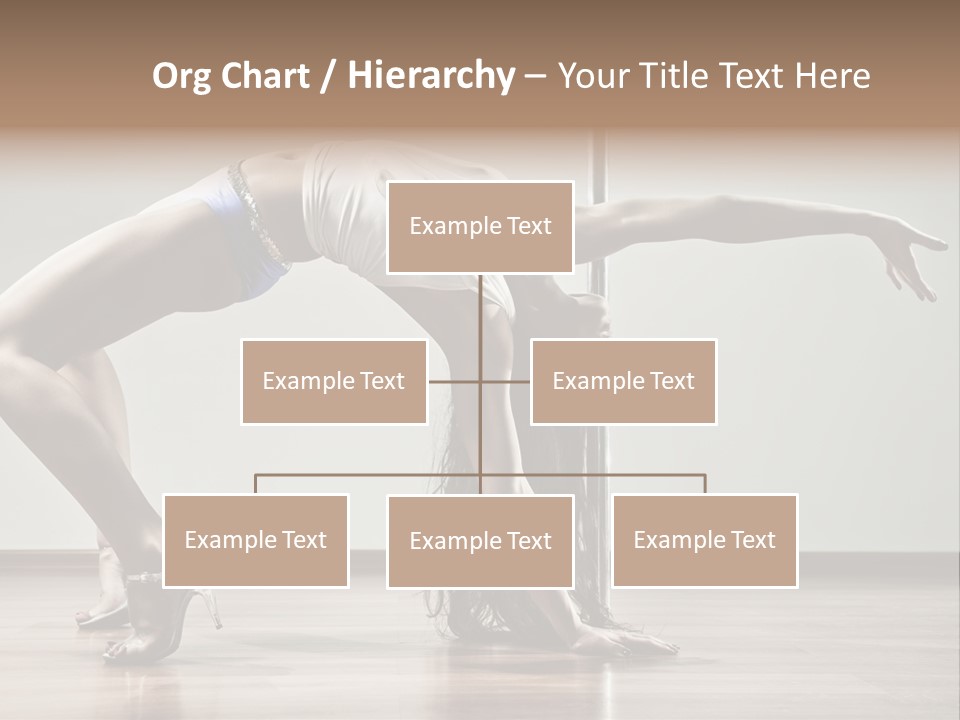 Org Chart / Hierarchy – Your Title Text Here

Example Text

Example Text

Example Text

Example Text

Example Text

Example Text